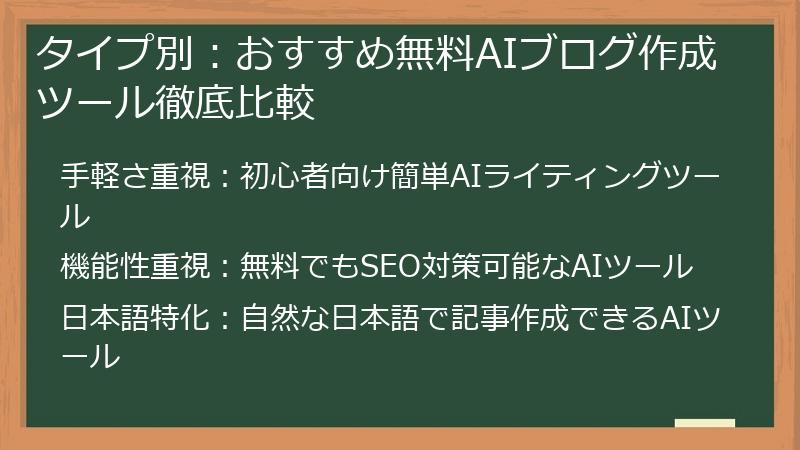 タイプ別：おすすめ無料AIブログ作成ツール徹底比較

手軽さ重視：初心者向け簡単AIライティングツール

機能性重視：無料でもSEO対策可能なAIツール

日本語特化：自然な日本語で記事作成できるAIツール